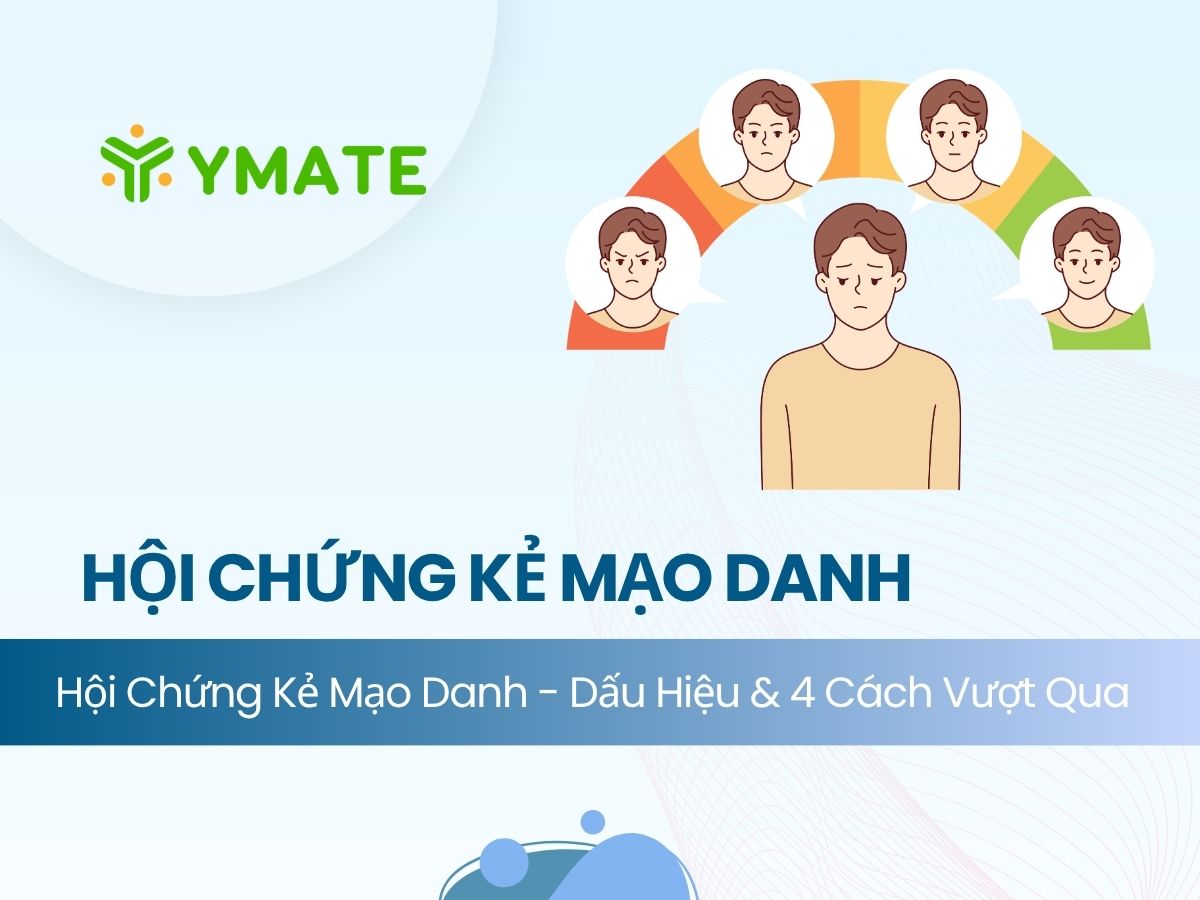 YMATE

HỘI CHỨNG KẺ MẠO DANH

Hội Chứng Kẻ Mạo Danh - Dấu Hiệu & 4 Cách Vượt Qua